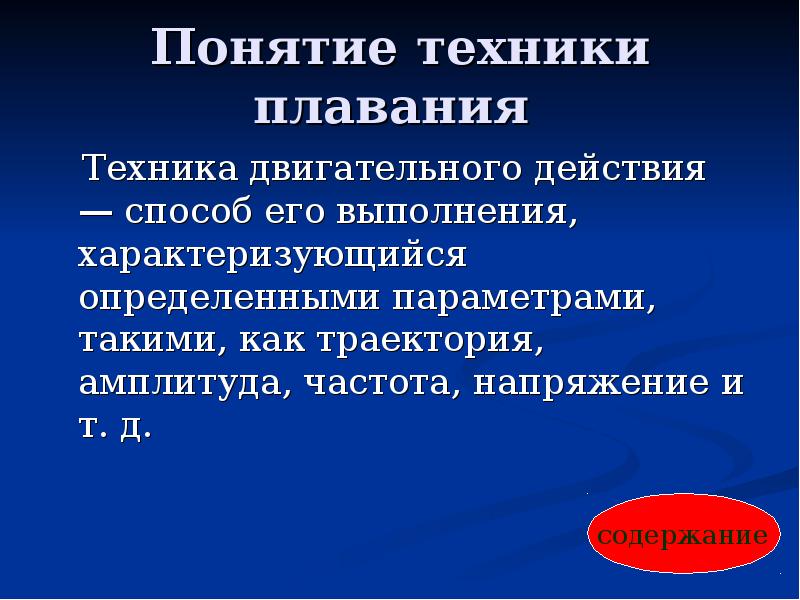 Понятие техники плавания

Техника двигательного действия — способ его выполнения, характеризующийся определенными параметрами, такими, как траектория, амплитуда, частота, напряжение и т. д.

содержание